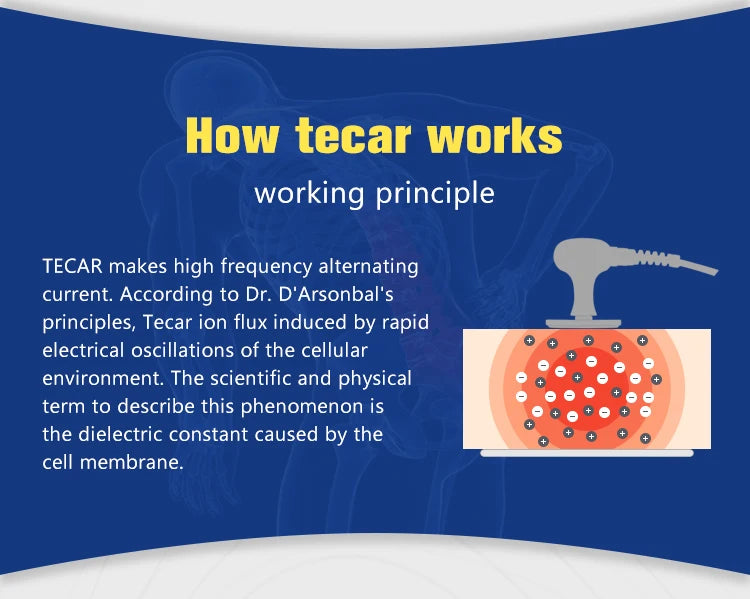 How tecar works

working principle

TECAR makes high frequency alternating current. According to Dr. D'Arsonbal's principles, Tecar ion flux induced by rapid electrical oscillations of the cellular environment. The scientific and physical term to describe this phenomenon is the dielectric constant caused by the cell membrane.